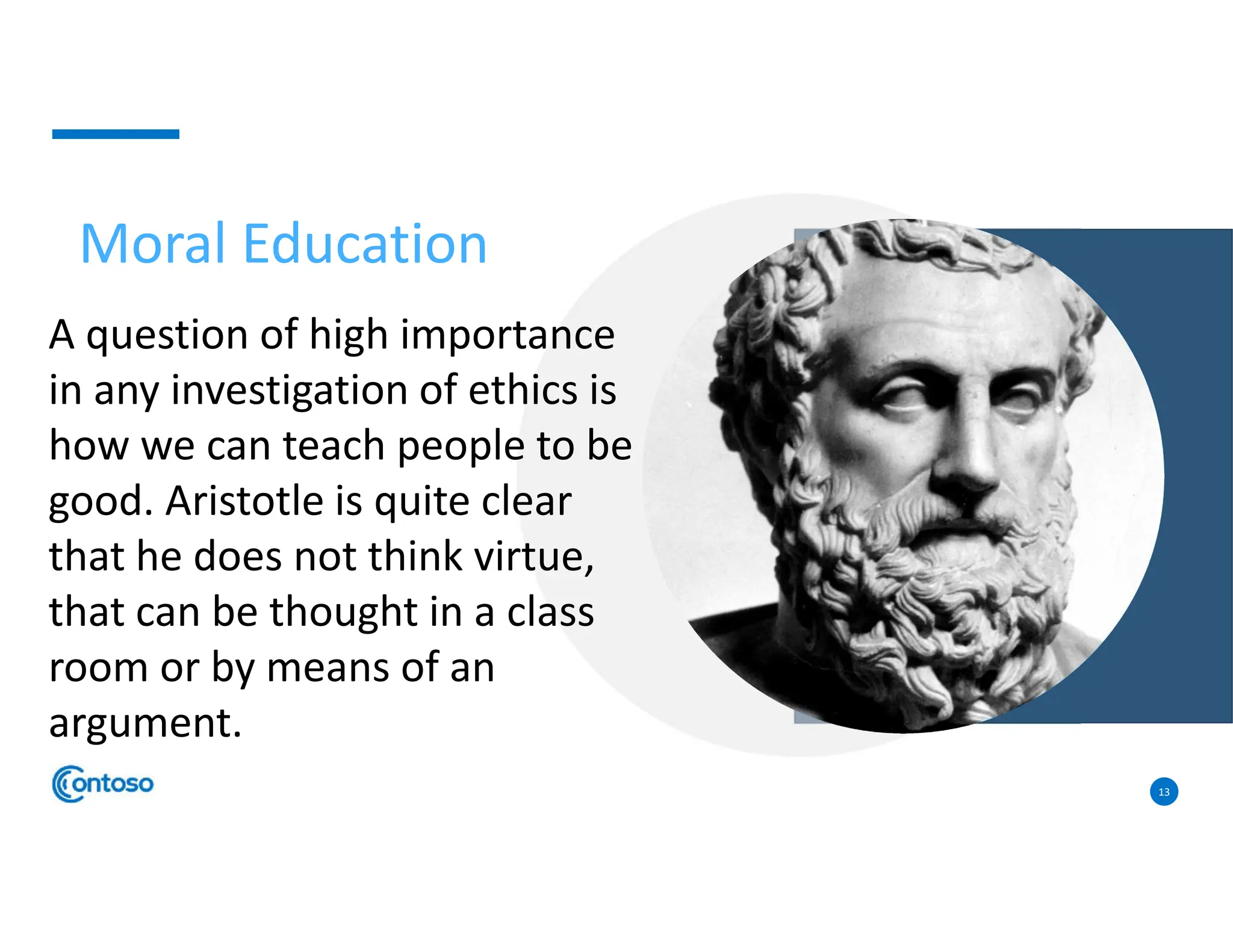 Moral Education

A question of high importance in any investigation of ethics is how we can teach people to be good. Aristotle is quite clear that he does not think virtue, that can be thought in a class room or by means of an argument.

Contoso

13